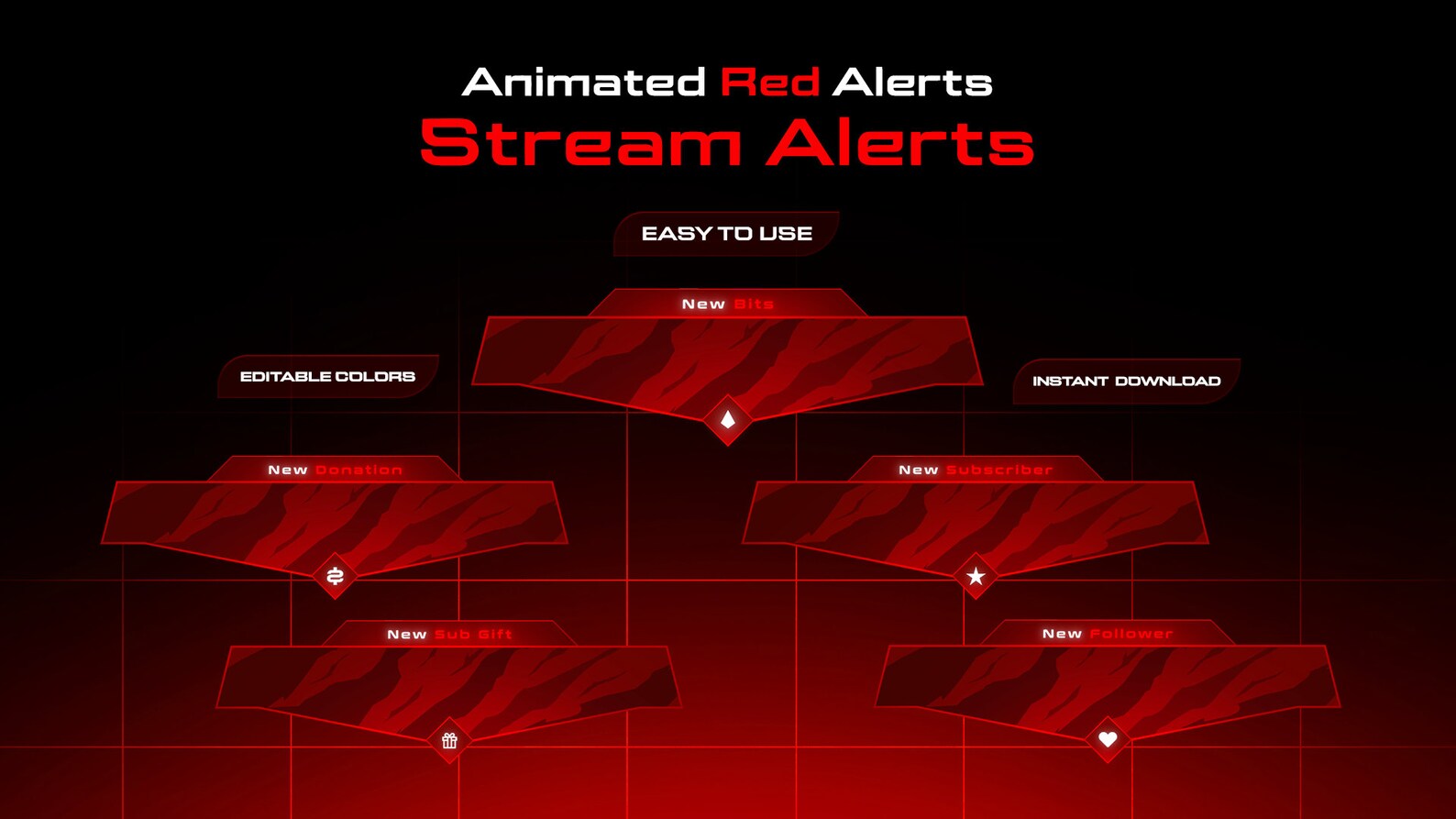 Animated Red Alerts
Stream Alerts

EASY TO USE

New Bits

EDITABLE COLORS

INSTANT DOWNLOAD

New Donation

New Subscriber

New Sub Gift

New Follower